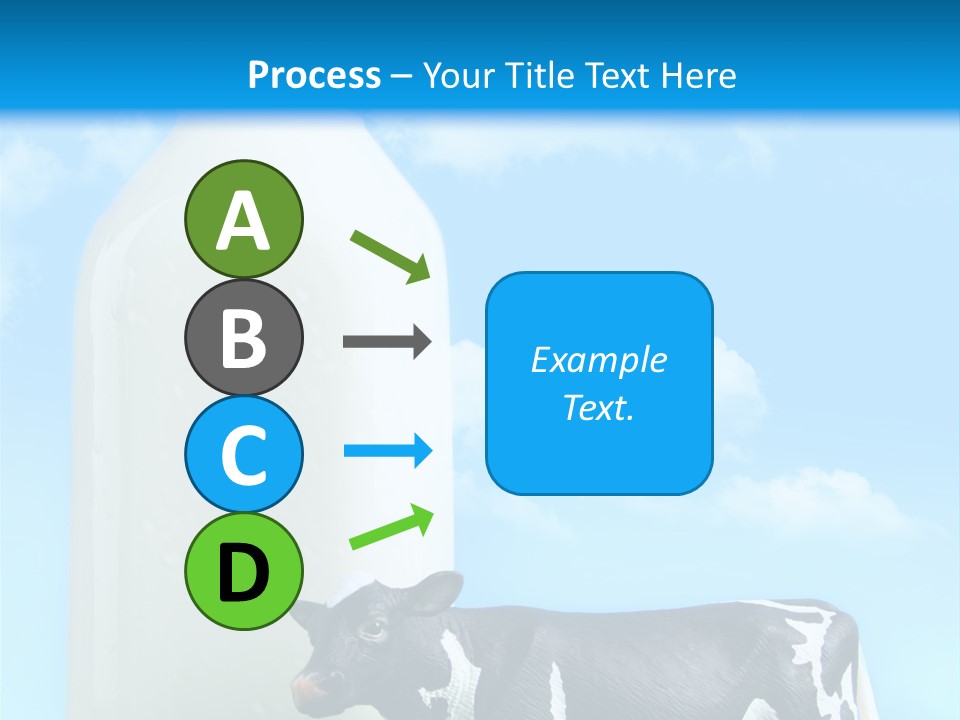 Process – Your Title Text Here

A

B

C

D

Example Text.